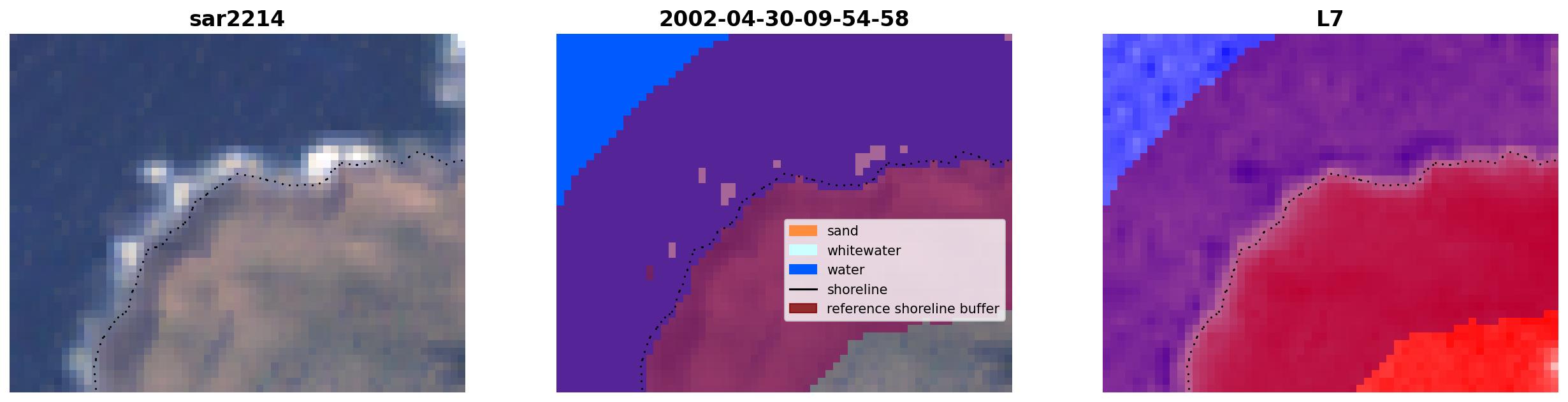 sar2214

2002-04-30-09-54-58

sand
whitewater
water
shoreline
reference shoreline buffer

L7